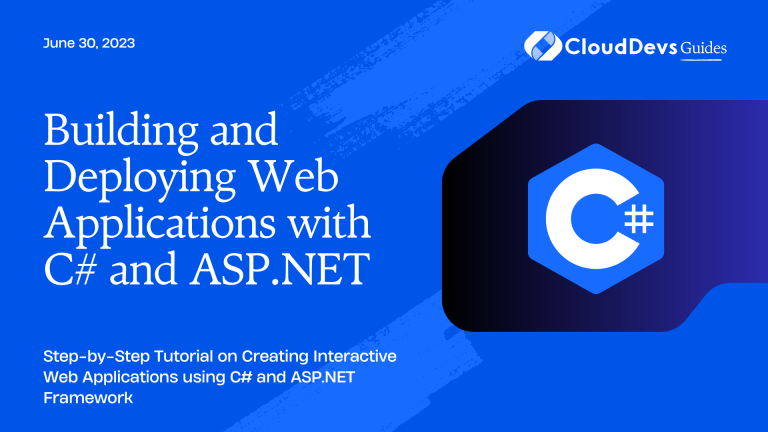 June 30, 2023

CloudDevs Guides

Building and Deploying Web Applications with C# and ASP.NET

C#

Step-by-Step Tutorial on Creating Interactive Web Applications using C# and ASP.NET Framework